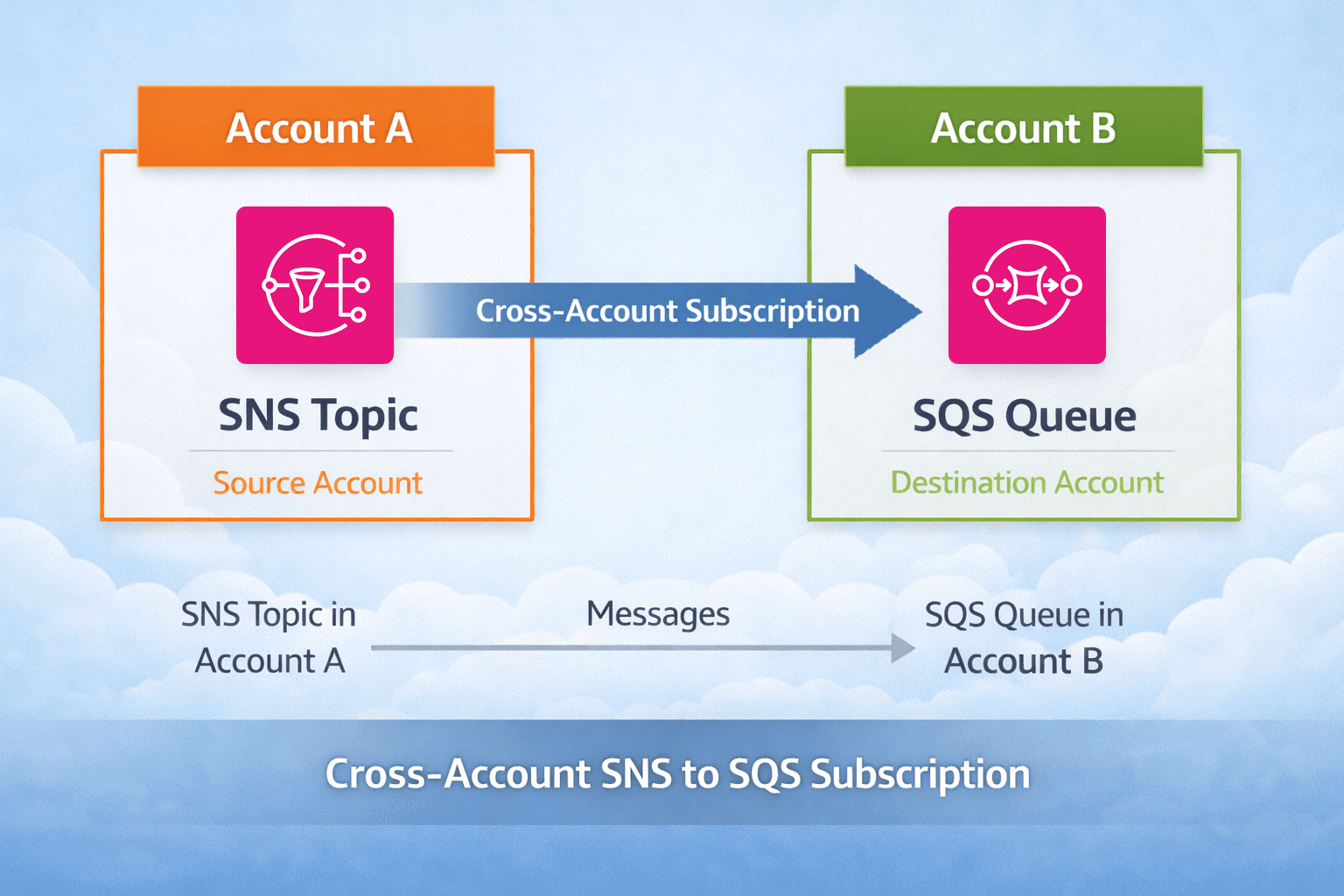 Account A

SNS Topic

Source Account

Cross-Account Subscription

Account B

SQS Queue

Destination Account

SNS Topic in Account A

Messages

SQS Queue in Account B

Cross-Account SNS to SQS Subscription